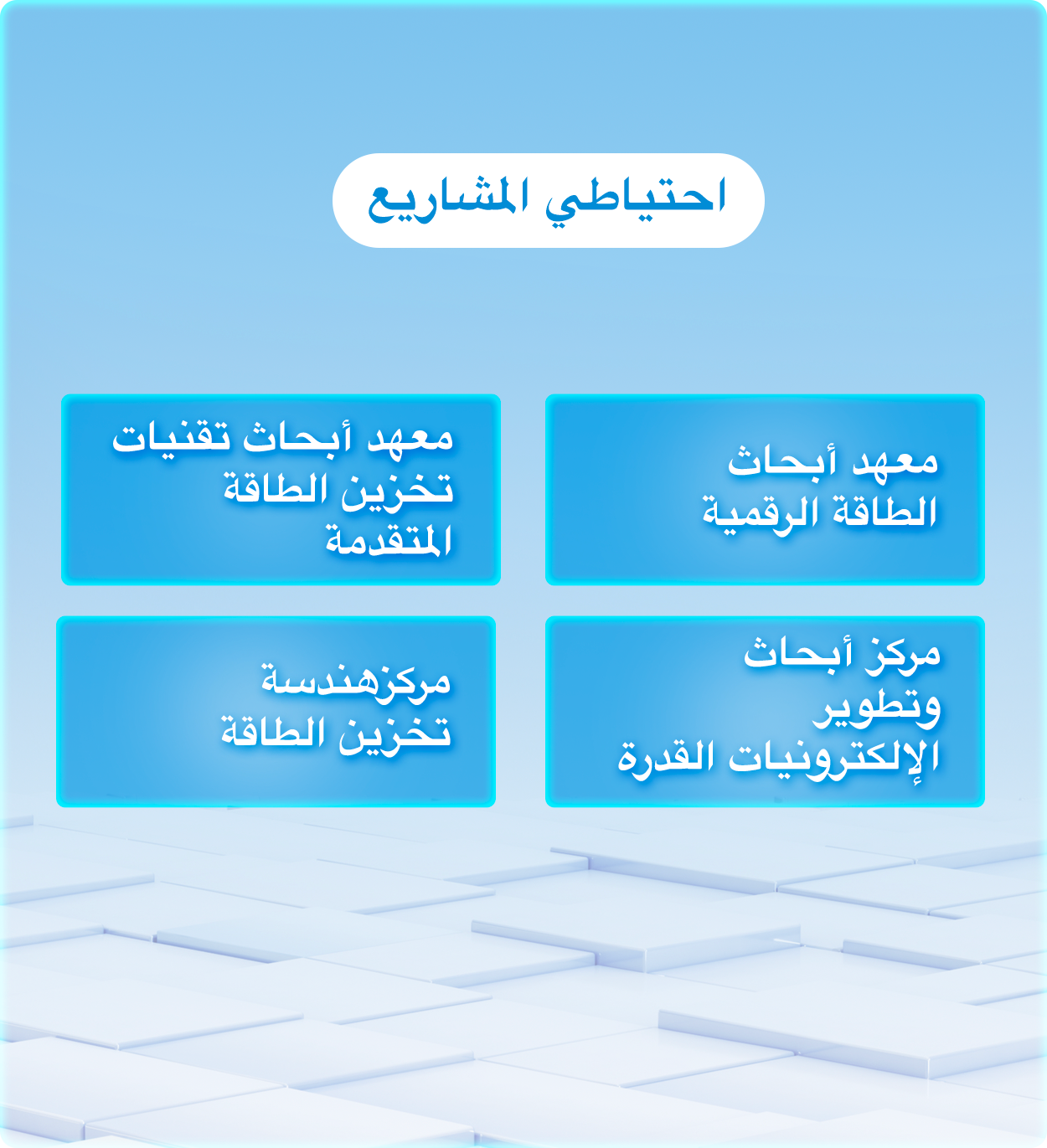 احتياطي المشاريع

معهد أبحاث الطاقة الرقمية

معهد أبحاث تقنيات تخزين الطاقة المتقدمة

مركز أبحاث وتطوير الإلكترونيات القدرة

مركزهندسة تخزين الطاقة